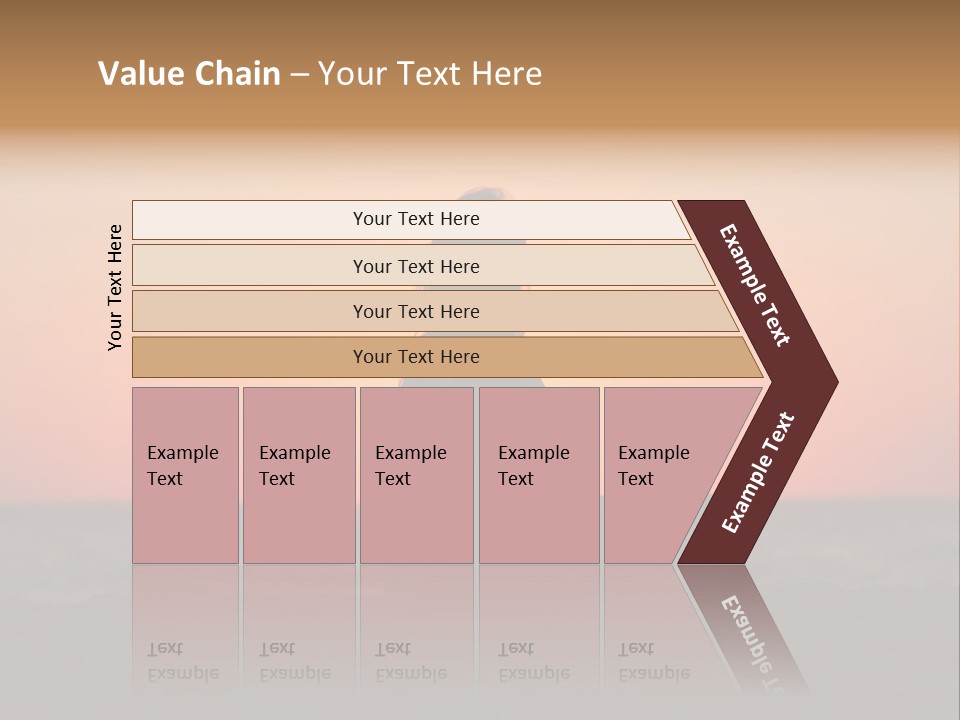 Value Chain – Your Text Here

Your Text Here

Your Text Here

Your Text Here

Your Text Here

Your Text Here

Example Text

Example Text

Example Text

Example Text

Example Text

Example Text

Example Text